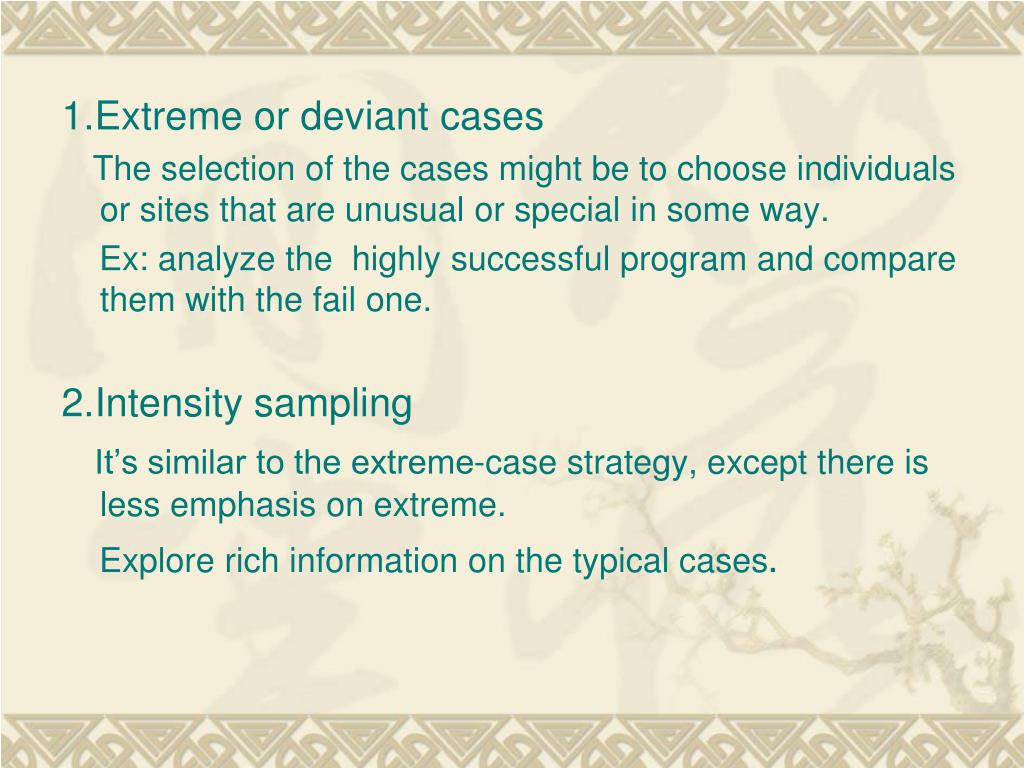 1.Extreme or deviant cases

The selection of the cases might be to choose individuals or sites that are unusual or special in some way.

Ex: analyze the  highly successful program and compare them with the fail one.

2.Intensity sampling

It’s similar to the extreme-case strategy, except there is less emphasis on extreme.

Explore rich information on the typical cases.